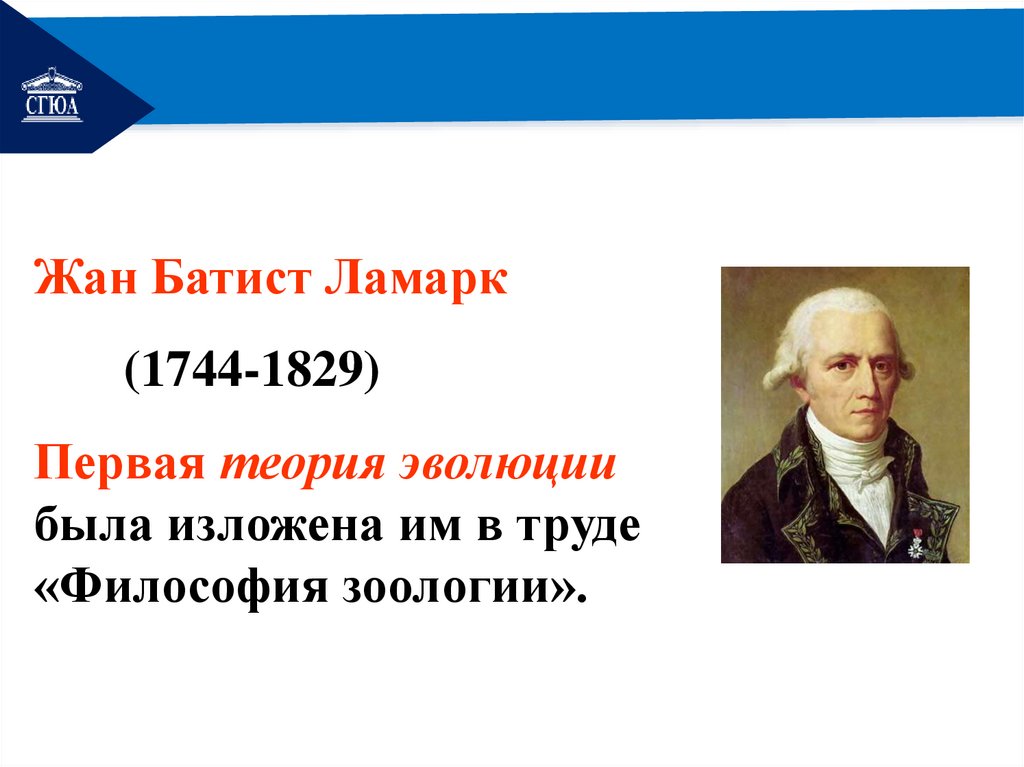 СГЮА

Жан Батист Ламарк

(1744-1829)

Первая теория эволюции была изложена им в труде «Философия зоологии».